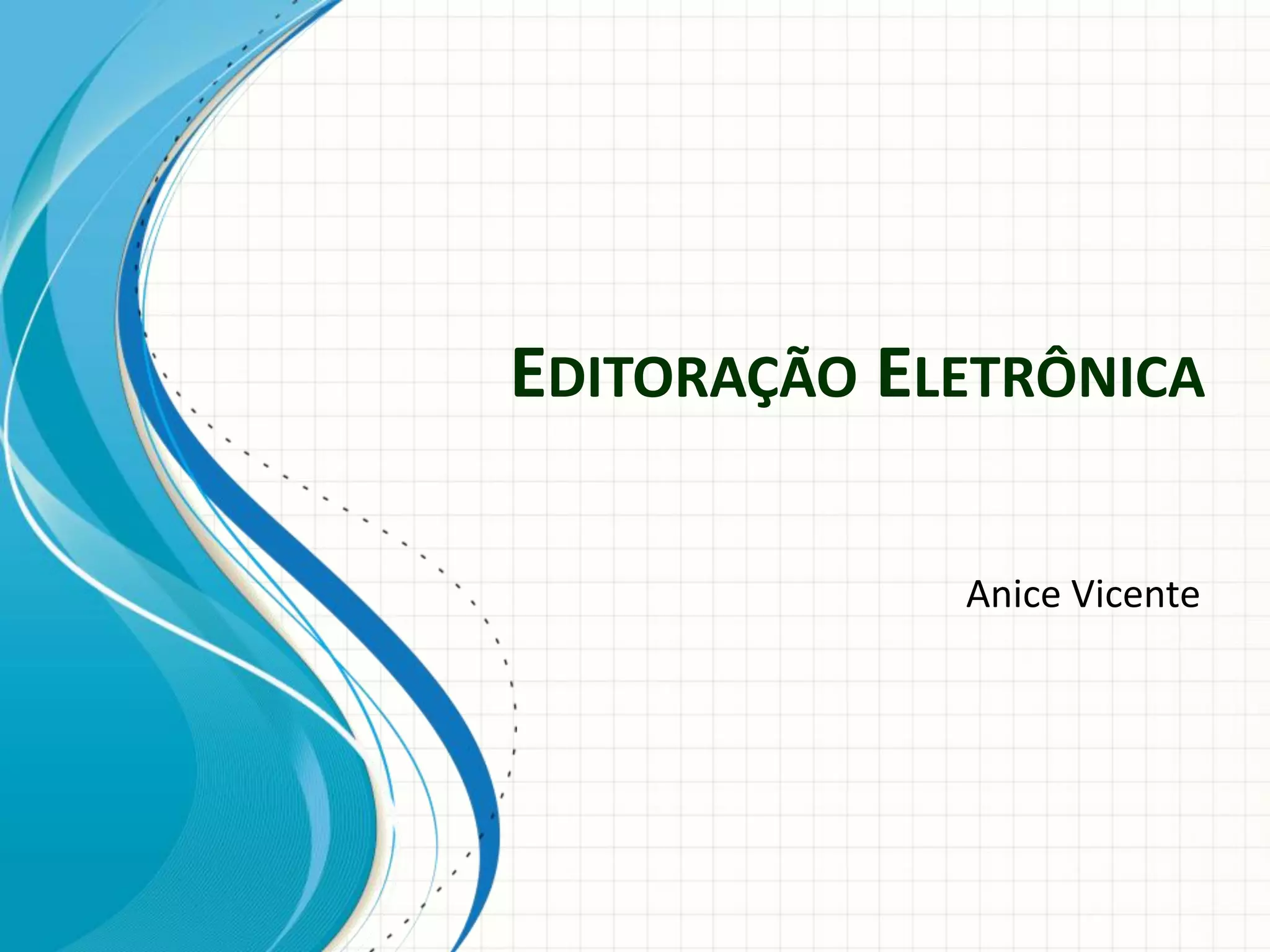 EDITORAÇÃO ELETRÔNICA

Anice Vicente